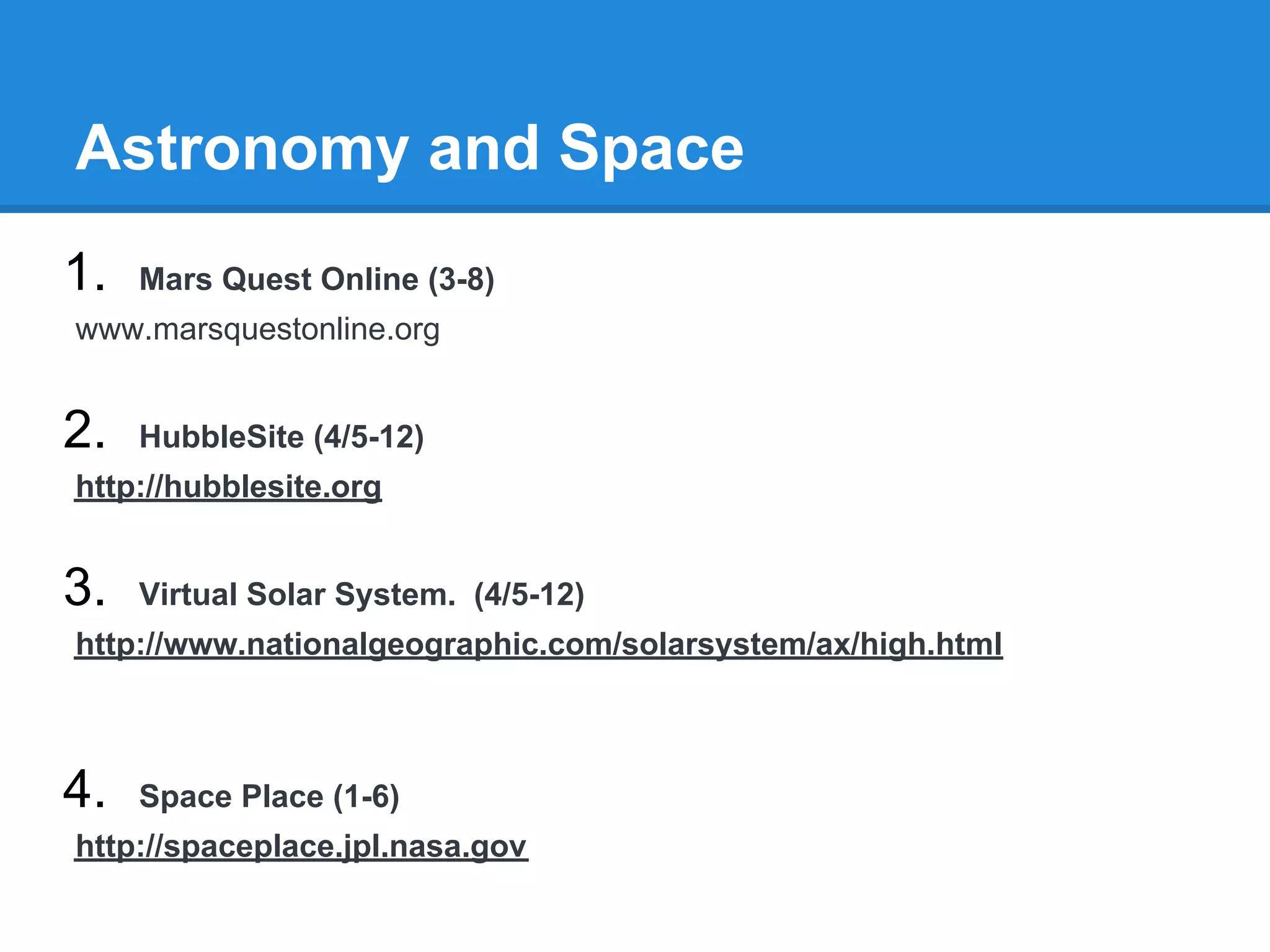 Astronomy and Space

1. Mars Quest Online (3-8)
www.marsquestonline.org

2. HubbleSite (4/5-12)
http://hubblesite.org

3. Virtual Solar System. (4/5-12)
http://www.nationalgeographic.com/solarsystem/ax/high.html

4. Space Place (1-6)
http://spaceplace.jpl.nasa.gov